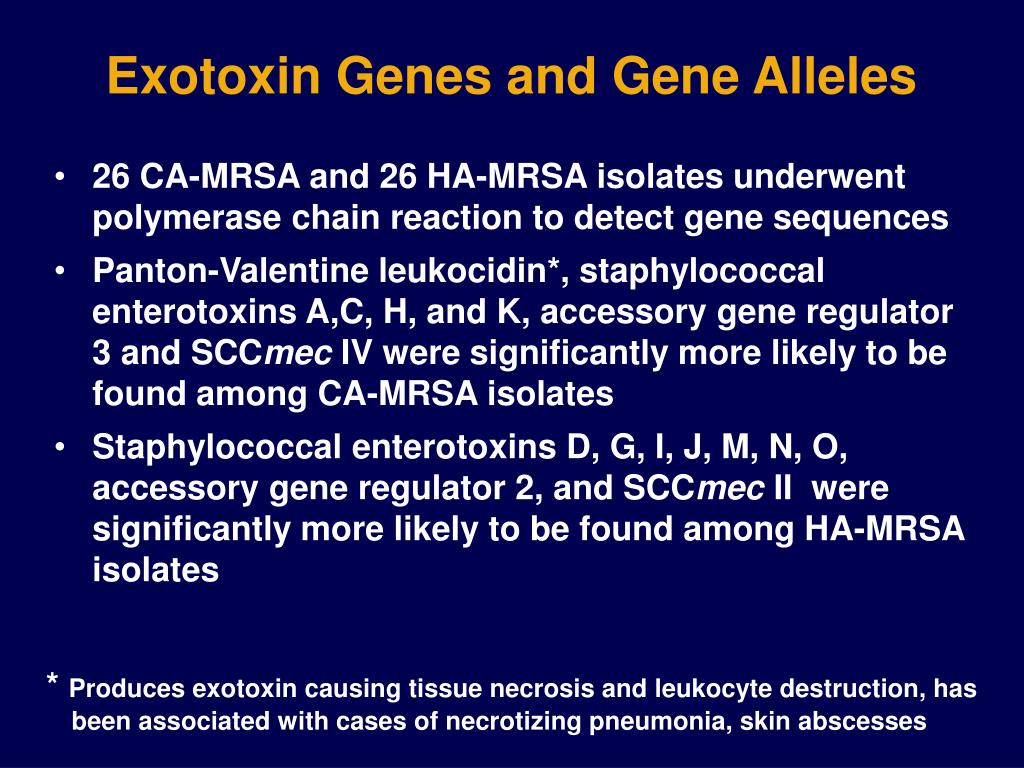 Exotoxin Genes and Gene Alleles

• 26 CA-MRSA and 26 HA-MRSA isolates underwent polymerase chain reaction to detect gene sequences
• Panton-Valentine leukocidin*, staphylococcal enterotoxins A,C, H, and K, accessory gene regulator 3 and SCCmec IV were significantly more likely to be found among CA-MRSA isolates
• Staphylococcal enterotoxins D, G, I, J, M, N, O, accessory gene regulator 2, and SCCmec II were significantly more likely to be found among HA-MRSA isolates

* Produces exotoxin causing tissue necrosis and leukocyte destruction, has been associated with cases of necrotizing pneumonia, skin abscesses